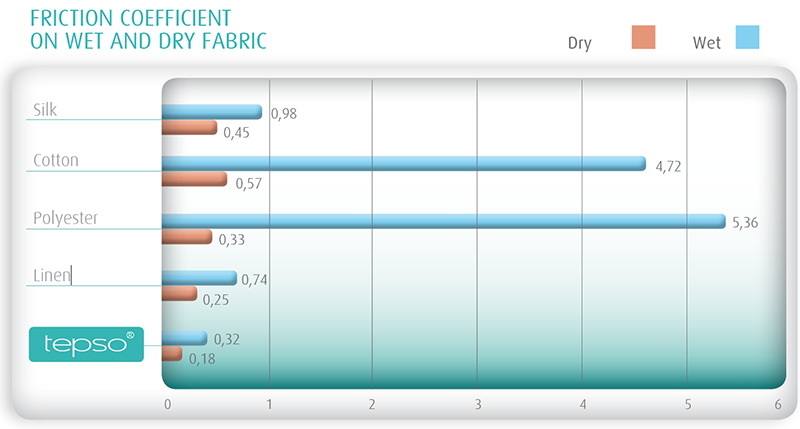 FRICTION COEFFICIENT
ON WET AND DRY FABRIC

Dry Wet

Silk
0,98
0,45

Cotton
4,72
0,57

Polyester
5,36
0,33

Linen
0,74
0,25

tepso®
0,32
0,18

0 1 2 3 4 5 6